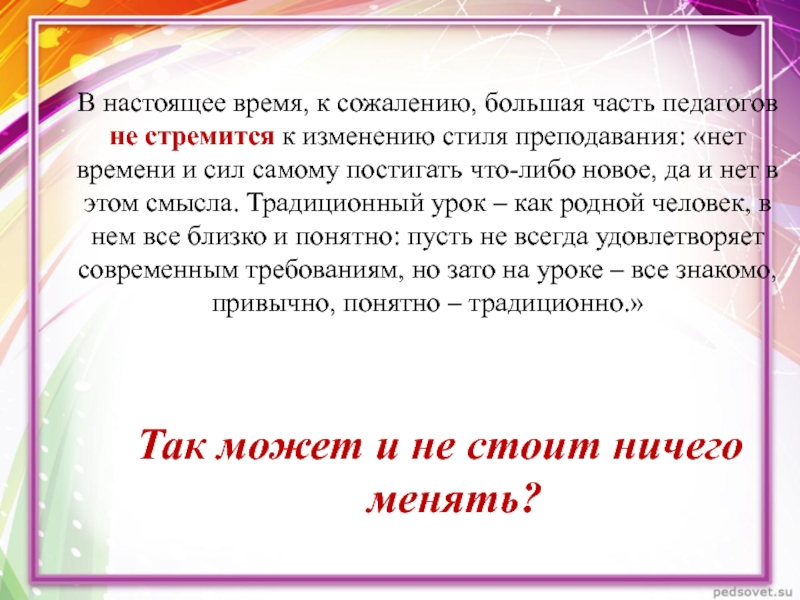 В настоящее время, к сожалению, большая часть педагогов не стремится к изменению стиля преподавания: «нет времени и сил самому постигать что-либо новое, да и нет в этом смысла. Традиционный урок – как родной человек, в нем все близко и понятно: пусть не всегда удовлетворяет современным требованиям, но зато на уроке – все знакомо, привычно, понятно – традиционно.»

Так может и не стоит ничего менять?

pedsovet.su